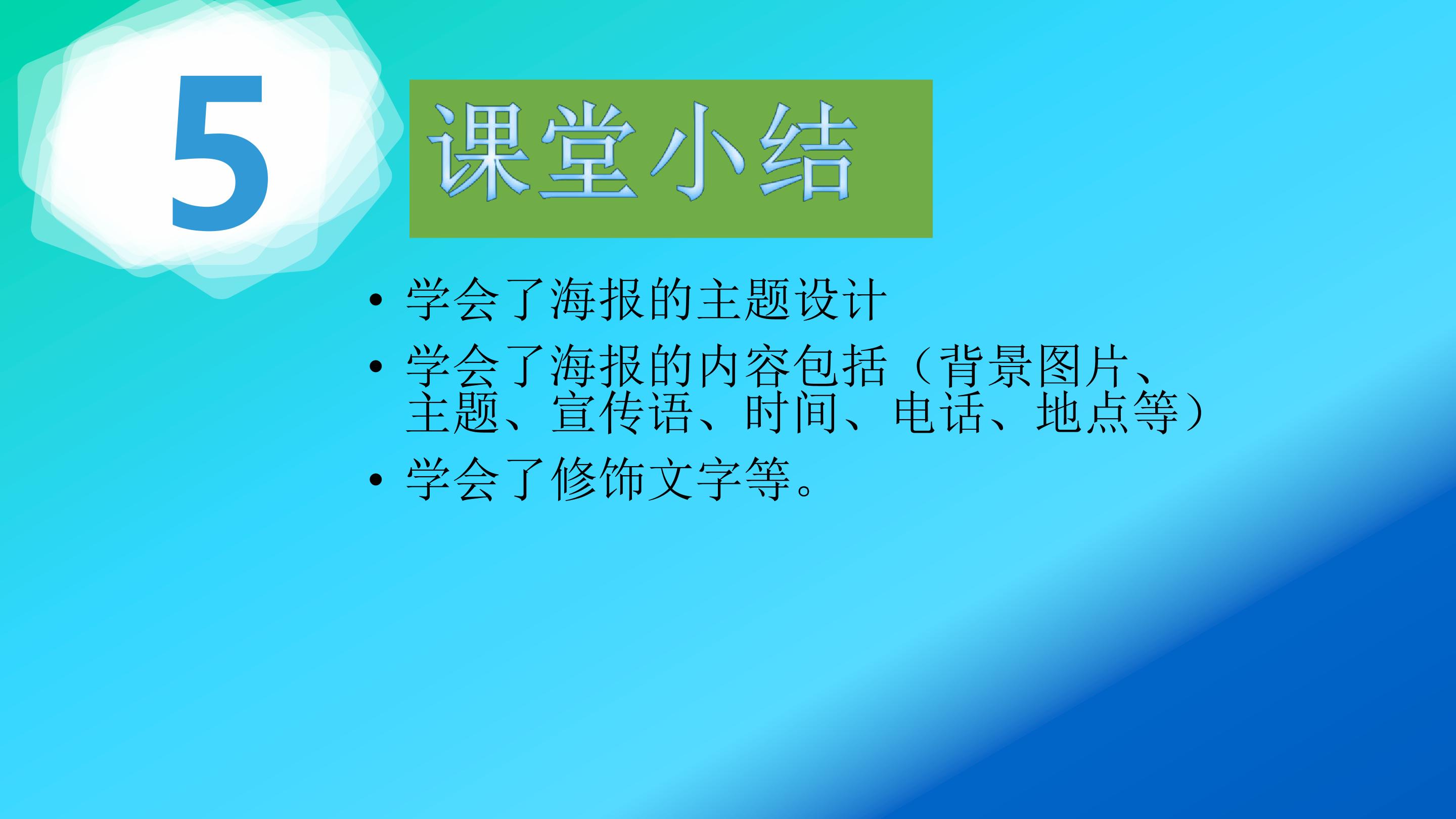 5

课堂小结

• 学会了海报的主题设计
• 学会了海报的内容包括（背景图片、主题、宣传语、时间、电话、地点等）
• 学会了修饰文字等。